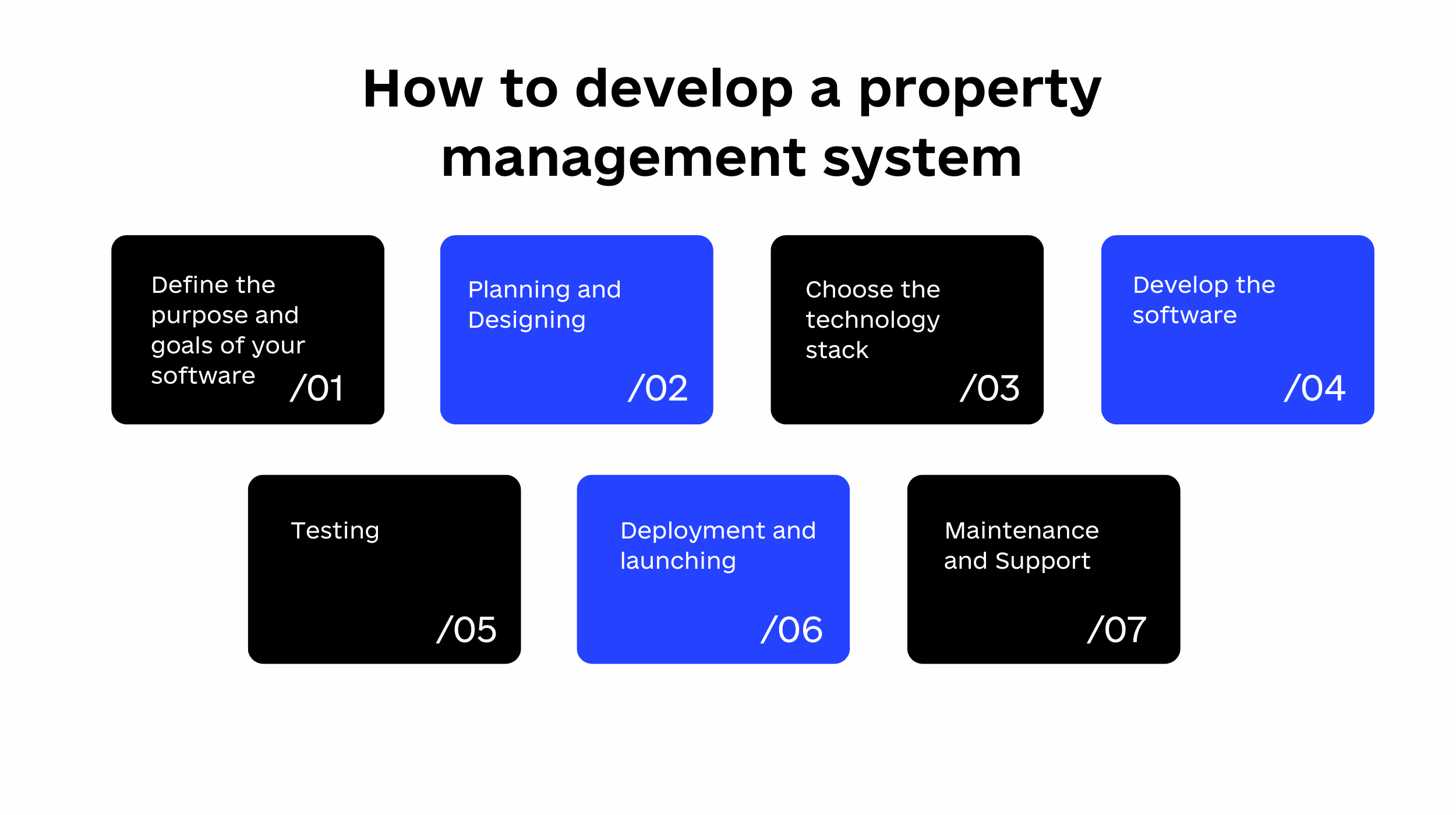 How to develop a property management system

Define the purpose and goals of your software /01

Planning and Designing /02

Choose the technology stack /03

Develop the software /04

Testing /05

Deployment and launching /06

Maintenance and Support /07